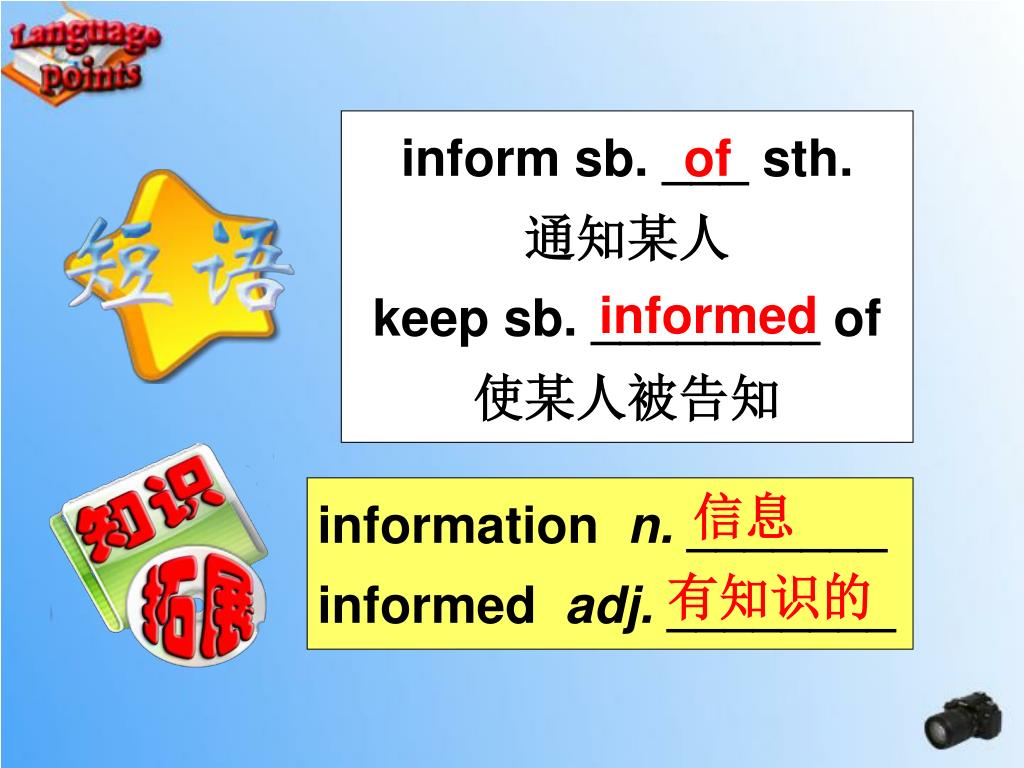 Language points

短语

inform sb. of sth.
通知某人
keep sb. informed of
使某人被告知

知识拓展

information n. 信息
informed adj. 有知识的